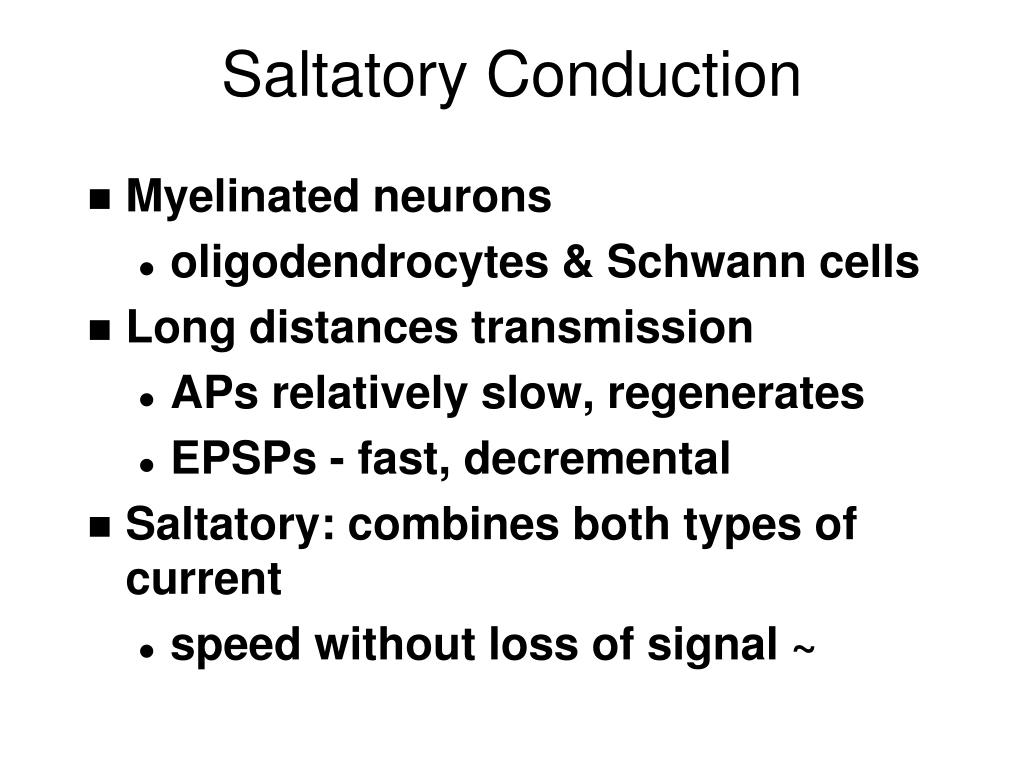 Saltatory Conduction

- Myelinated neurons
  - oligodendrocytes & Schwann cells
- Long distances transmission
  - APs relatively slow, regenerates
  - EPSPs - fast, decremental
- Saltatory: combines both types of current
  - speed without loss of signal ~